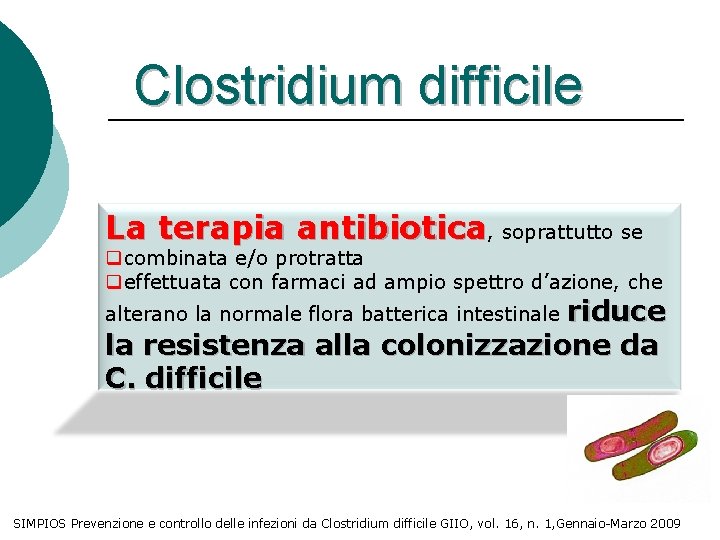 Clostridium difficile

La terapia antibiotica, soprattutto se
❑combinata e/o protratta
❑effettuata con farmaci ad ampio spettro d'azione, che alterano la normale flora batterica intestinale riduce la resistenza alla colonizzazione da C. difficile

SIMPIOS Prevenzione e controllo delle infezioni da Clostridium difficile GIIO, vol. 16, n. 1,Gennaio-Marzo 2009